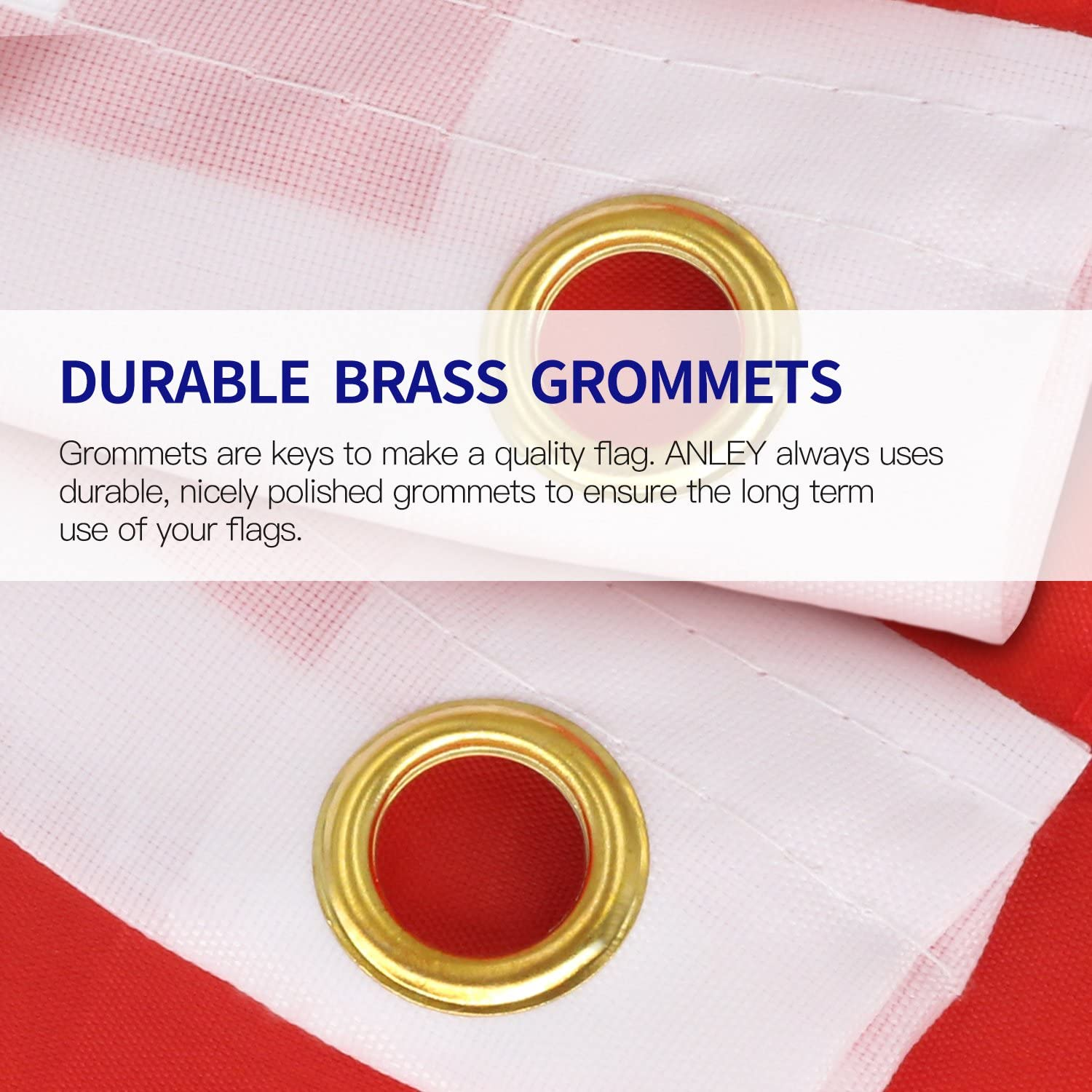 DURABLE BRASS GROMMETS

Grommets are keys to make a quality flag. ANLEY always uses durable, nicely polished grommets to ensure the long term use of your flags.